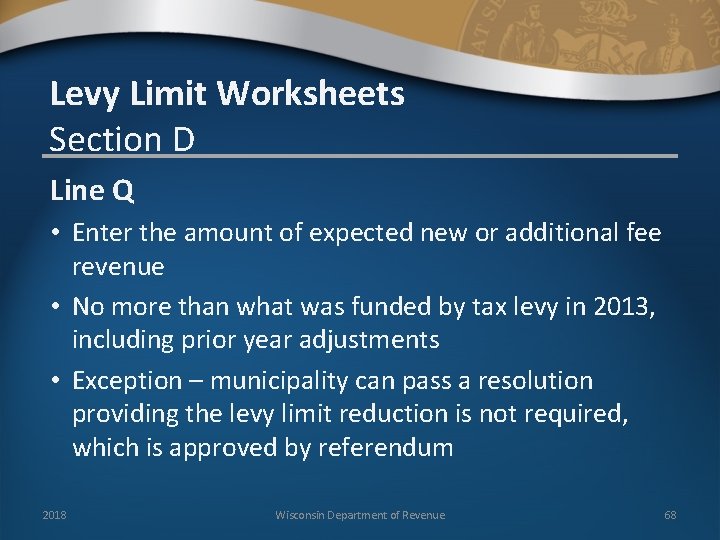 Levy Limit Worksheets
Section D

Line Q

• Enter the amount of expected new or additional fee revenue

• No more than what was funded by tax levy in 2013, including prior year adjustments

• Exception – municipality can pass a resolution providing the levy limit reduction is not required, which is approved by referendum

2018 Wisconsin Department of Revenue 68